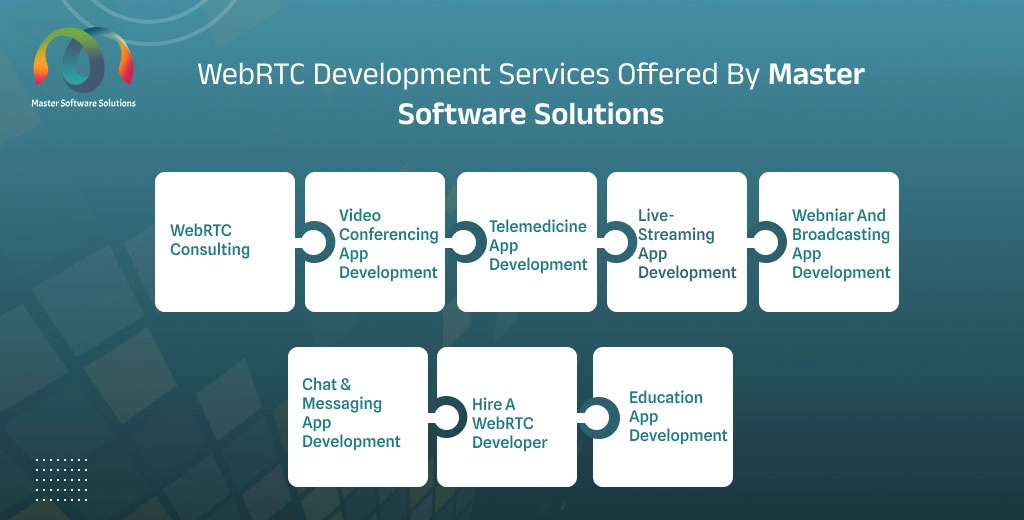 Master Software Solutions

WebRTC Development Services Offered By Master Software Solutions

WebRTC Consulting

Video Conferencing App Development

Telemedicine App Development

Live-Streaming App Development

Webniar And Broadcasting App Development

Chat & Messaging App Development

Hire A WebRTC Developer

Education App Development